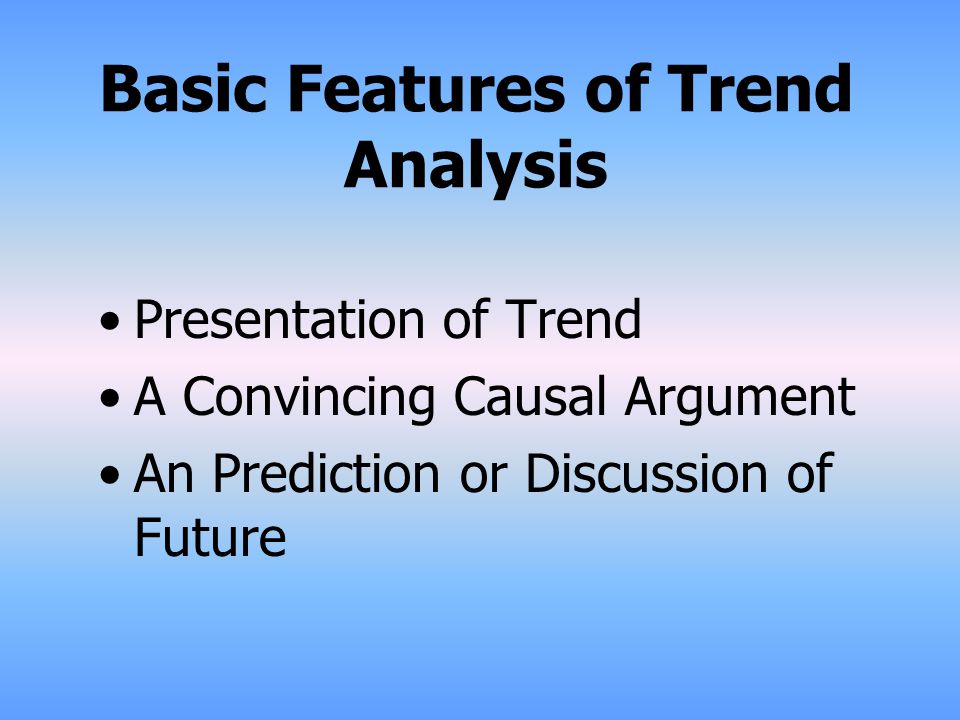 Basic Features of Trend Analysis

• Presentation of Trend
• A Convincing Causal Argument
• An Prediction or Discussion of Future